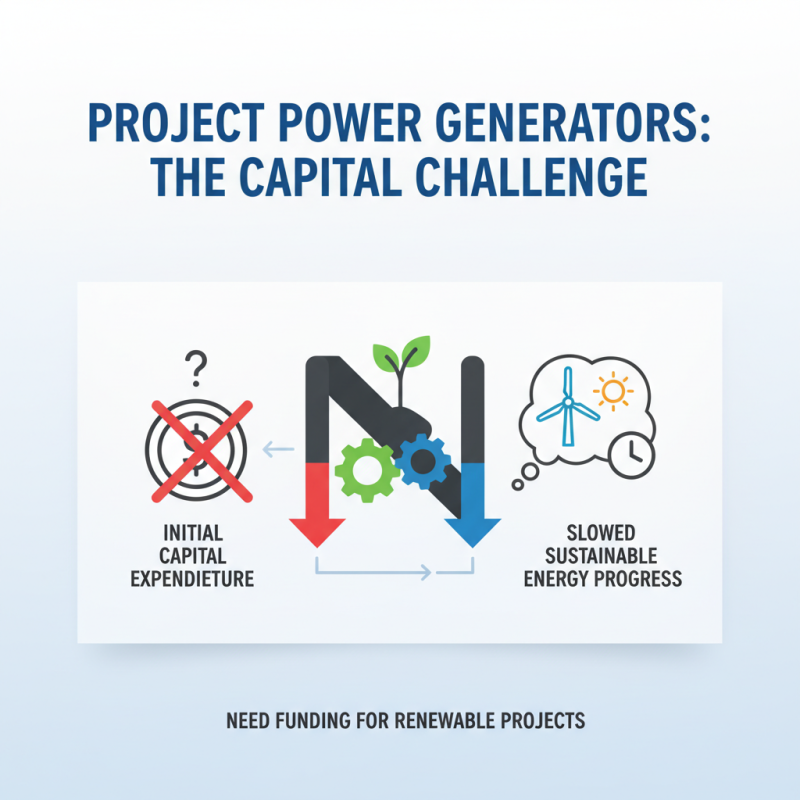 PROJECT POWER GENERATORS: THE CAPITAL CHALLENGE

?

INITIAL CAPITAL EXPENDIETURE

SLOWED SUSTAINABLE ENERGY PROGRESS

NEED FUNDING FOR RENEWABLE PROJECTS